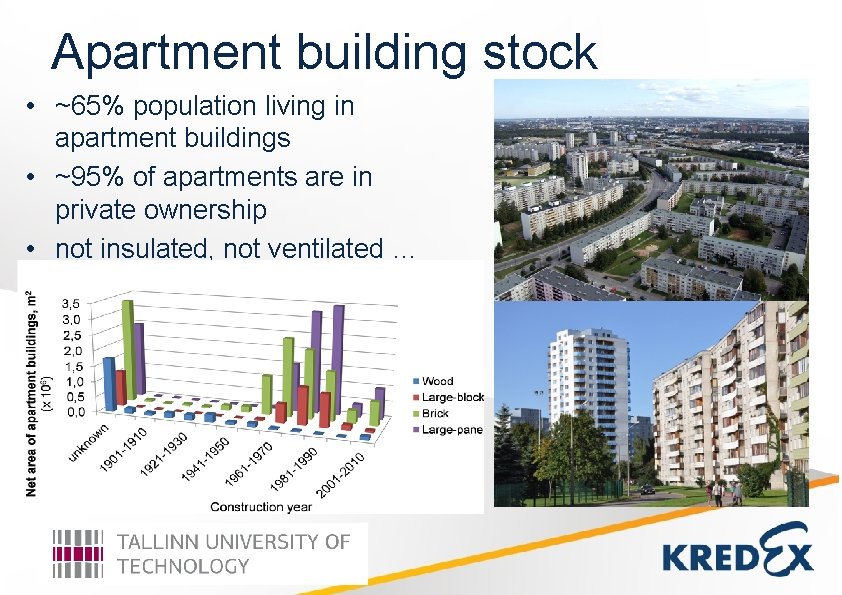 Apartment building stock

• ~65% population living in apartment buildings
• ~95% of apartments are in private ownership
• not insulated, not ventilated …

Net area of apartment buildings, m² (x 10⁶)

3,5
3,0
2,5
2,0
1,5
1,0
0,5
0,0

unknown
1901-1910
1921-1930
1941-1950
1961-1970
1981-1990
2001-2010

Construction year

Wood
Large-block
Brick
Large-pane

TALLINN UNIVERSITY OF TECHNOLOGY

KREDEX